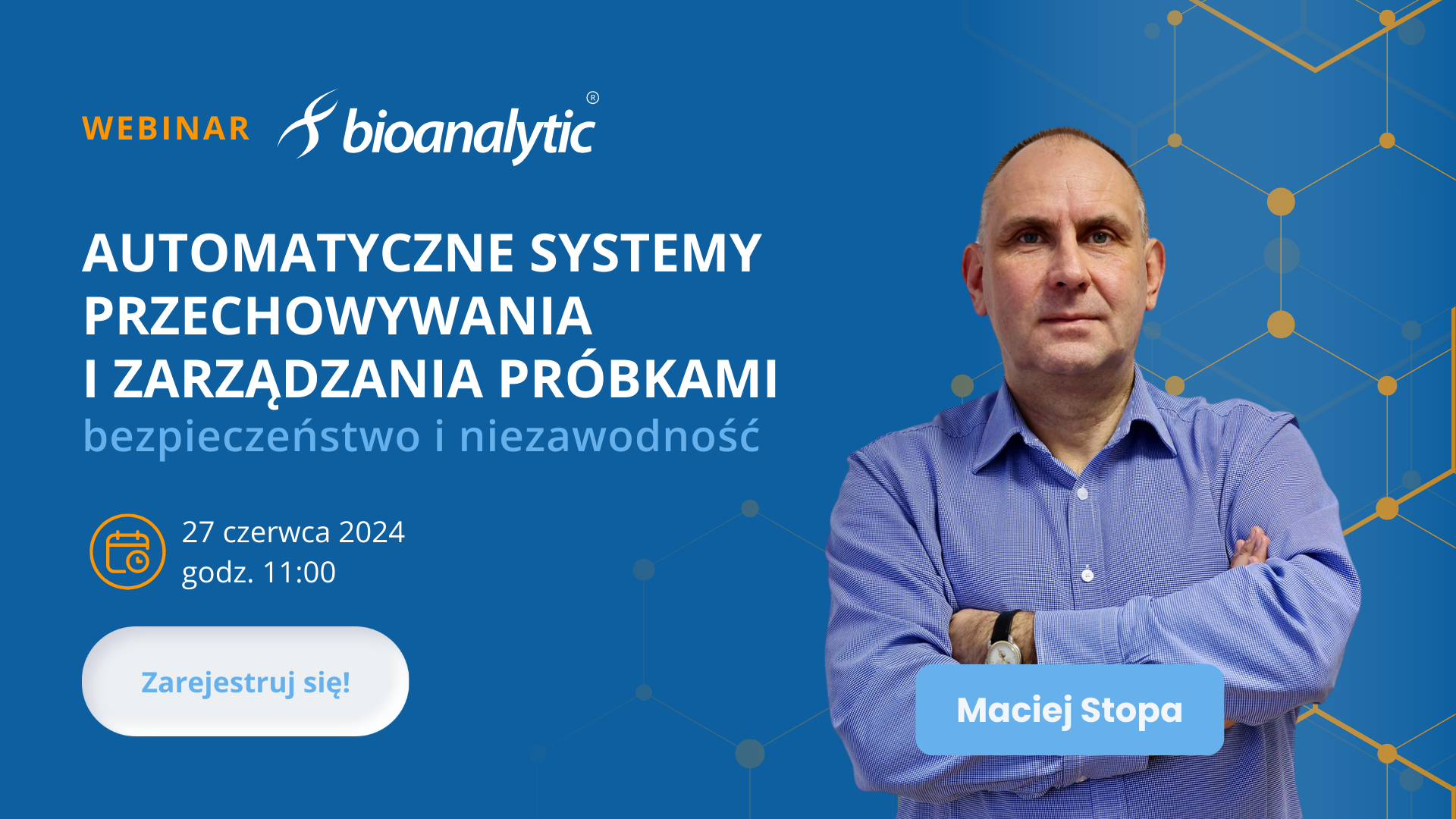 WEBINAR bioanalytic®

AUTOMATYCZNE SYSTEMY PRZECHOWYWANIA I ZARZĄDZANIA PRÓBKAMI
bezpieczeństwo i niezawodność

27 czerwca 2024
godz. 11:00

Zarejestruj się!

Maciej Stopa